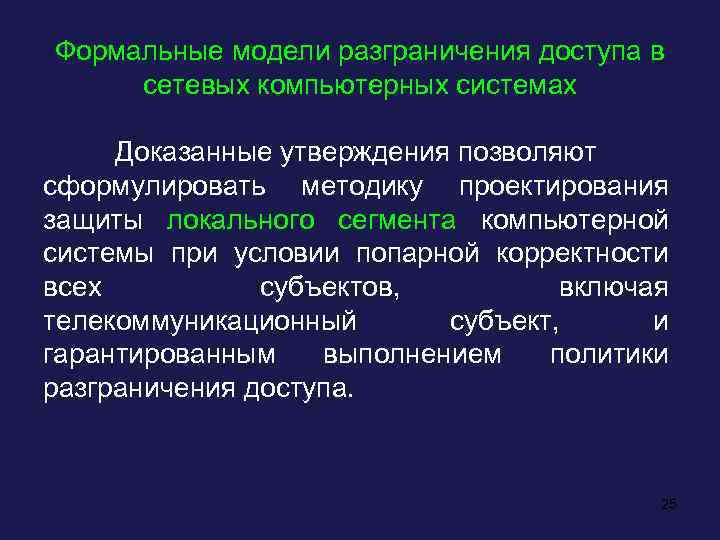 Формальные модели разграничения доступа в сетевых компьютерных системах

Доказанные утверждения позволяют сформулировать методику проектирования защиты локального сегмента компьютерной системы при условии попарной корректности всех субъектов, включая телекоммуникационный субъект, и гарантированным выполнением политики разграничения доступа.

25